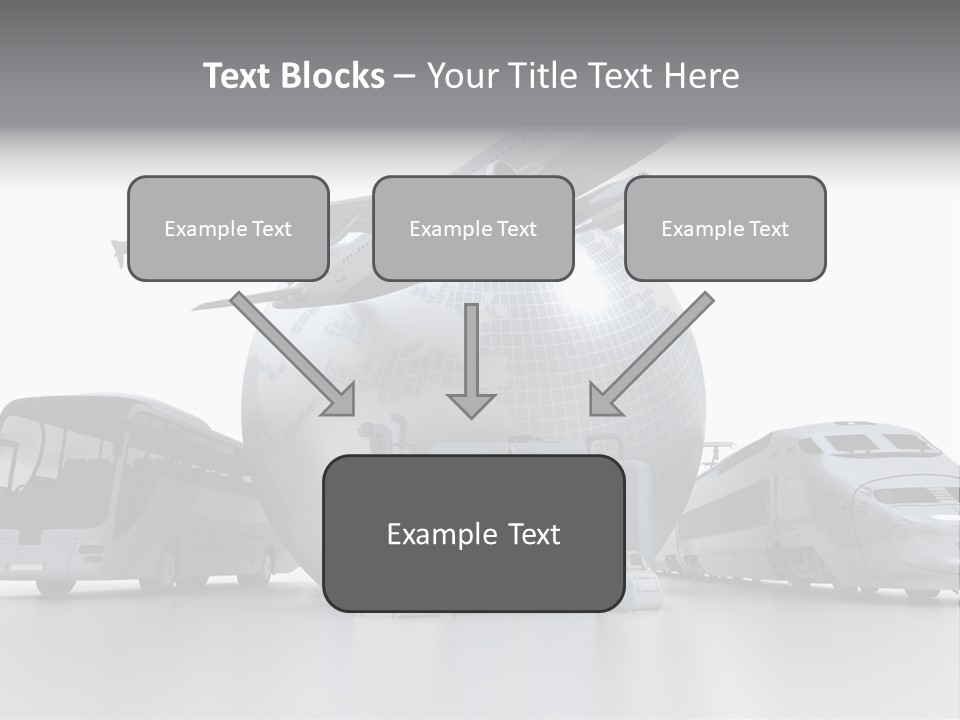 Text Blocks – Your Title Text Here

Example Text

Example Text

Example Text

Example Text